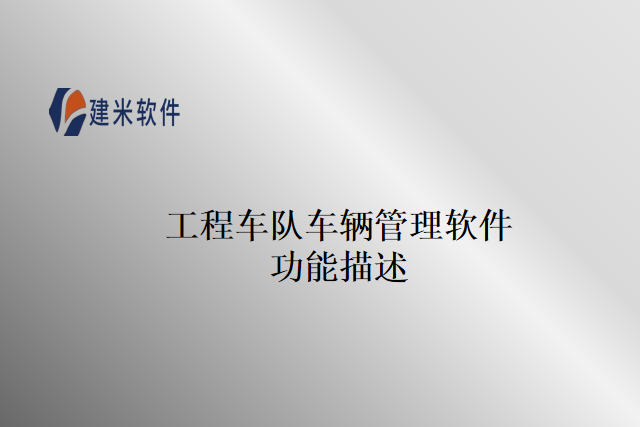 建米软件

工程车队车辆管理软件
功能描述